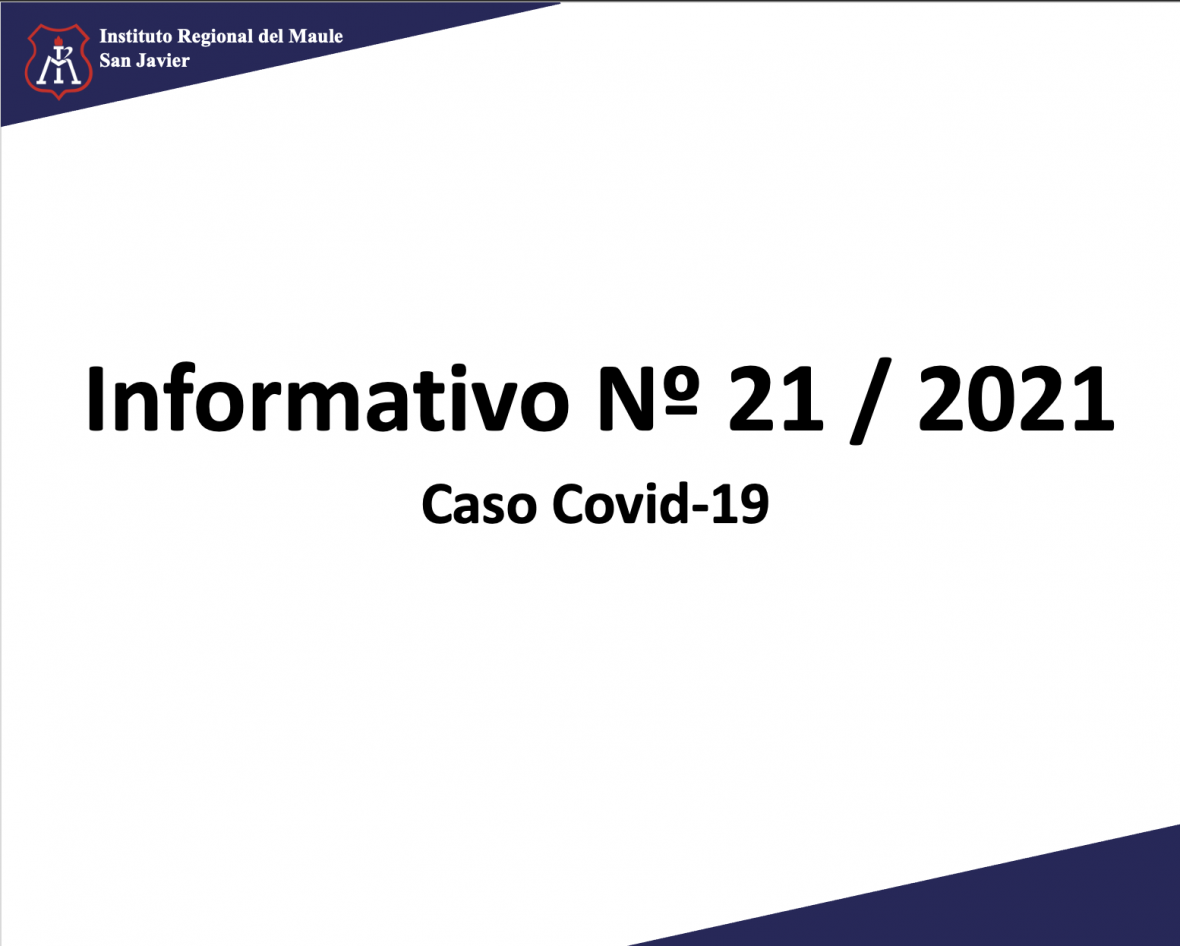 Instituto Regional del Maule
San Javier

Informativo Nº 21 / 2021

Caso Covid-19